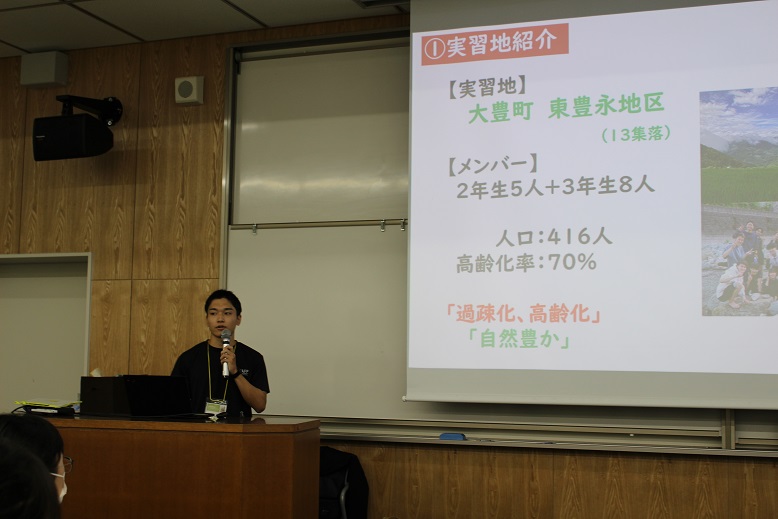 ①実習地紹介

【実習地】
大豊町 東豊永地区
(13集落)

【メンバー】
2年生5人+3年生8人

人口:416人
高齢化率:70%

「過疎化、高齢化」
「自然豊か」